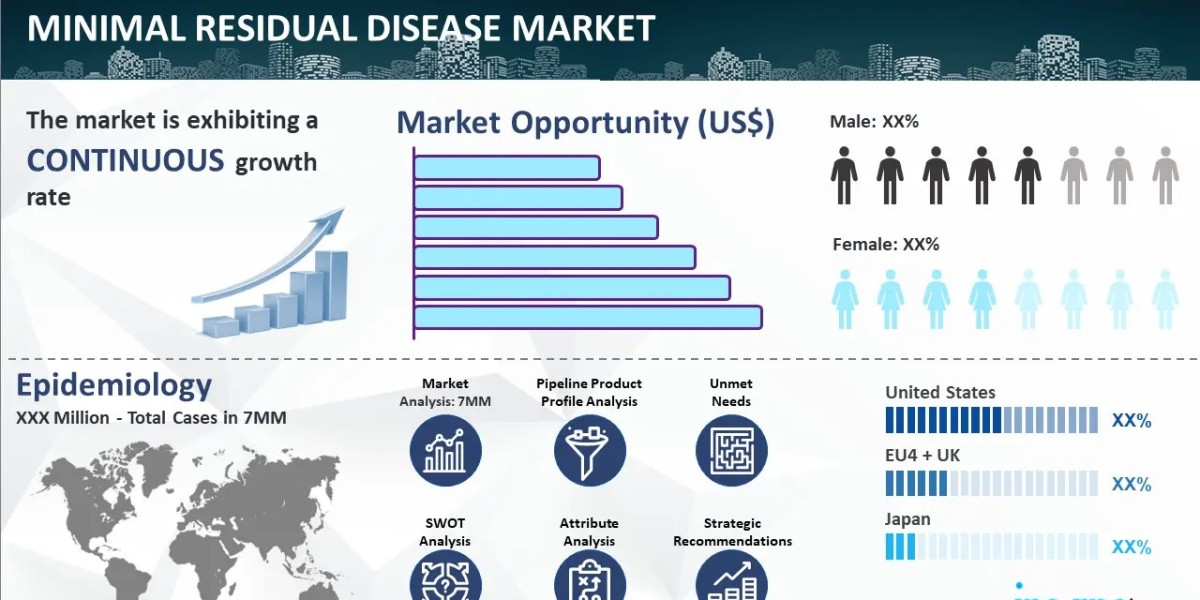 MINIMAL RESIDUAL DISEASE MARKET

The market is exhibiting a CONTINUOUS growth rate

Market Opportunity (US$)

Male: XX%

Female: XX%

Epidemiology

XXX Million - Total Cases in 7MM

Market Analysis: 7MM

Pipeline Product Profile Analysis

Unmet Needs

SWOT Analysis

Attribute Analysis

Strategic Recommendations

United States

XX%

EU4 + UK

XX%

Japan

XX%